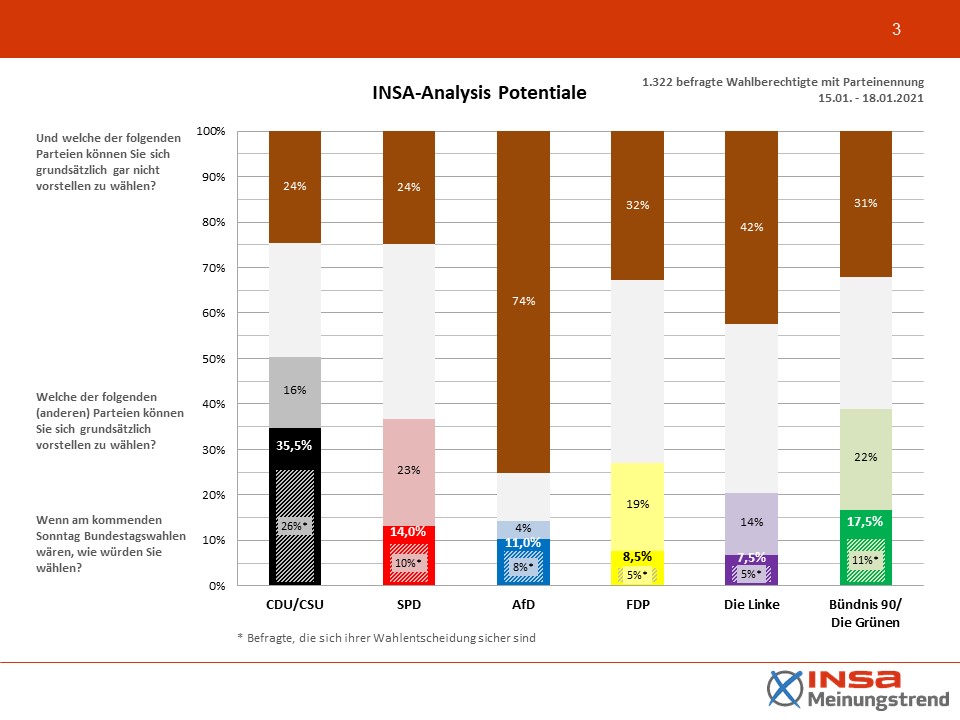 3

INSA-Analysis Potentiale

1.322 befragte Wahlberechtigte mit Parteinennung
15.01. - 18.01.2021

Und welche der folgenden Parteien können Sie sich grundsätzlich gar nicht vorstellen zu wählen?

Welche der folgenden (anderen) Parteien können Sie sich grundsätzlich vorstellen zu wählen?

Wenn am kommenden Sonntag Bundestagswahlen wären, wie würden Sie wählen?

100%
90%
80%
70%
60%
50%
40%
30%
20%
10%
0%

24%
16%
35,5%
26%*

24%
23%
14,0%
10%*

74%
4%
11,0%
8%*

32%
19%
8,5%
5%*

42%
14%
7,5%
5%*

31%
22%
17,5%
11%*

CDU/CSU
SPD
AfD
FDP
Die Linke
Bündnis 90/ Die Grünen

* Befragte, die sich ihrer Wahlentscheidung sicher sind

INSA Meinungstrend